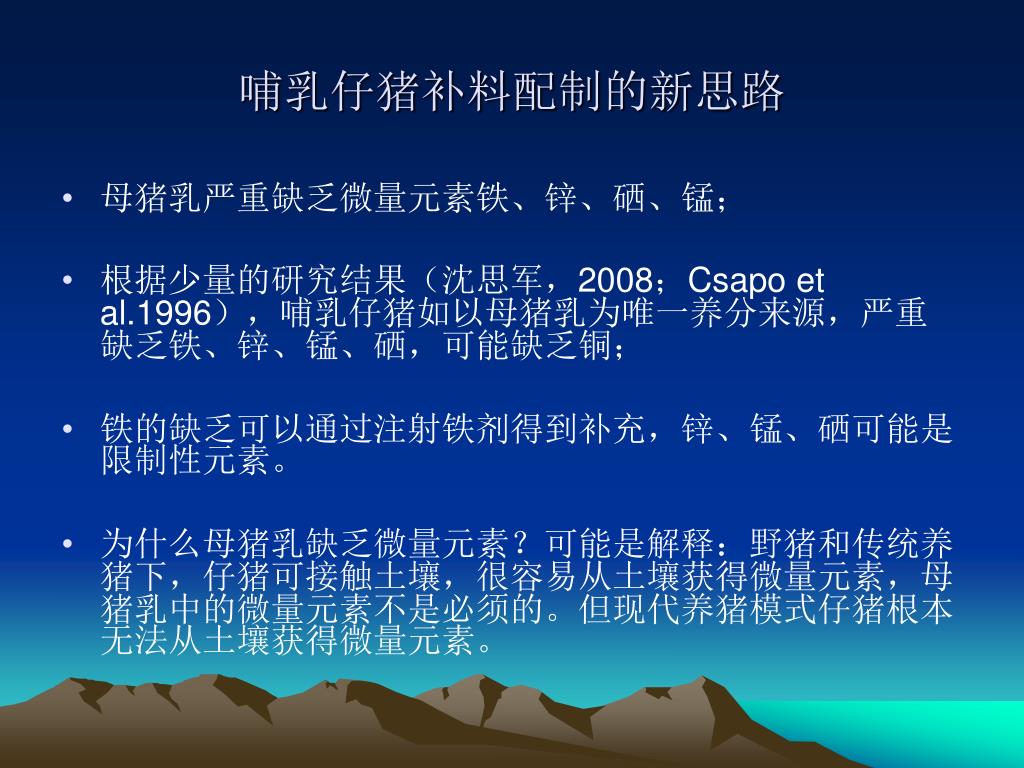 哺乳仔猪补料配制的新思路

• 母猪乳严重缺乏微量元素铁、锌、硒、锰；

• 根据少量的研究结果（沈思军，2008；Csapo et al.1996），哺乳仔猪如以母猪乳为唯一养分来源，严重缺乏铁、锌、锰、硒，可能缺乏铜；

• 铁的缺乏可以通过注射铁剂得到补充，锌、锰、硒可能是限制性元素。

• 为什么母猪乳缺乏微量元素？可能是解释：野猪和传统养猪下，仔猪可接触土壤，很容易从土壤获得微量元素，母猪乳中的微量元素不是必须的。但现代养猪模式仔猪根本无法从土壤获得微量元素。